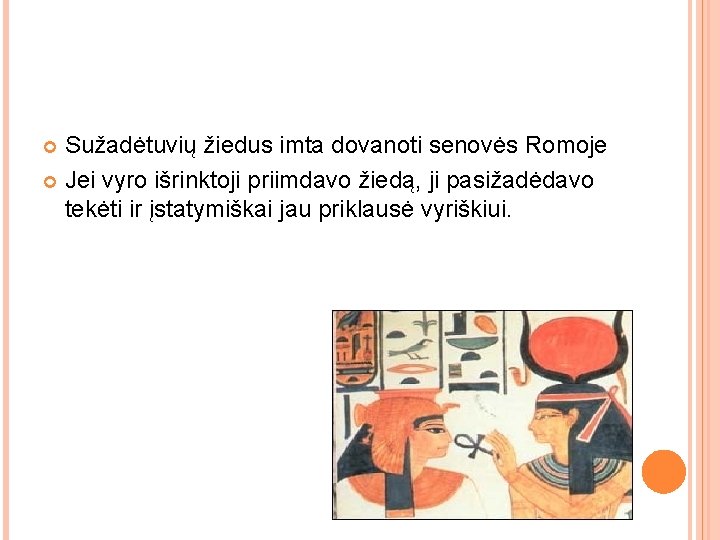 Sužadėtuvių žiedus imta dovanoti senovės Romoje

Jei vyro išrinktoji priimdavo žiedą, ji pasižadėdavo tekėti ir įstatymiškai jau priklausė vyriškiui.